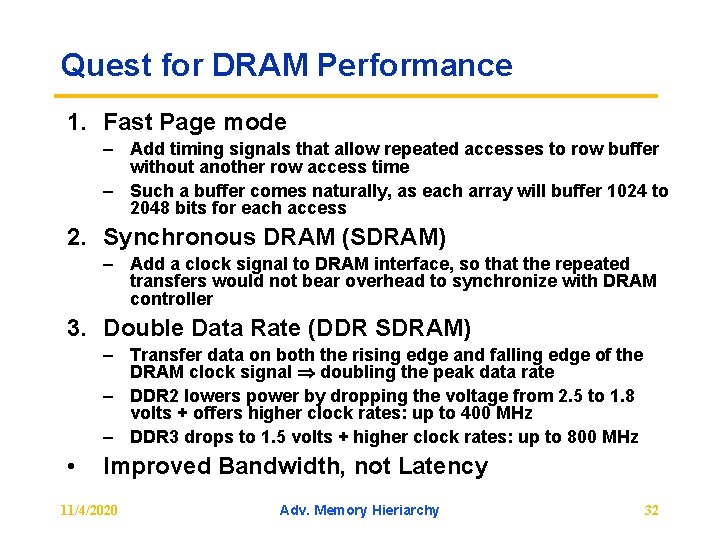 Quest for DRAM Performance

1. Fast Page mode
– Add timing signals that allow repeated accesses to row buffer without another row access time
– Such a buffer comes naturally, as each array will buffer 1024 to 2048 bits for each access

2. Synchronous DRAM (SDRAM)
– Add a clock signal to DRAM interface, so that the repeated transfers would not bear overhead to synchronize with DRAM controller

3. Double Data Rate (DDR SDRAM)
– Transfer data on both the rising edge and falling edge of the DRAM clock signal $\Rightarrow$ doubling the peak data rate
– DDR2 lowers power by dropping the voltage from 2.5 to 1.8 volts + offers higher clock rates: up to 400 MHz
– DDR3 drops to 1.5 volts + higher clock rates: up to 800 MHz

• Improved Bandwidth, not Latency

11/4/2020 Adv. Memory Hieriarchy 32